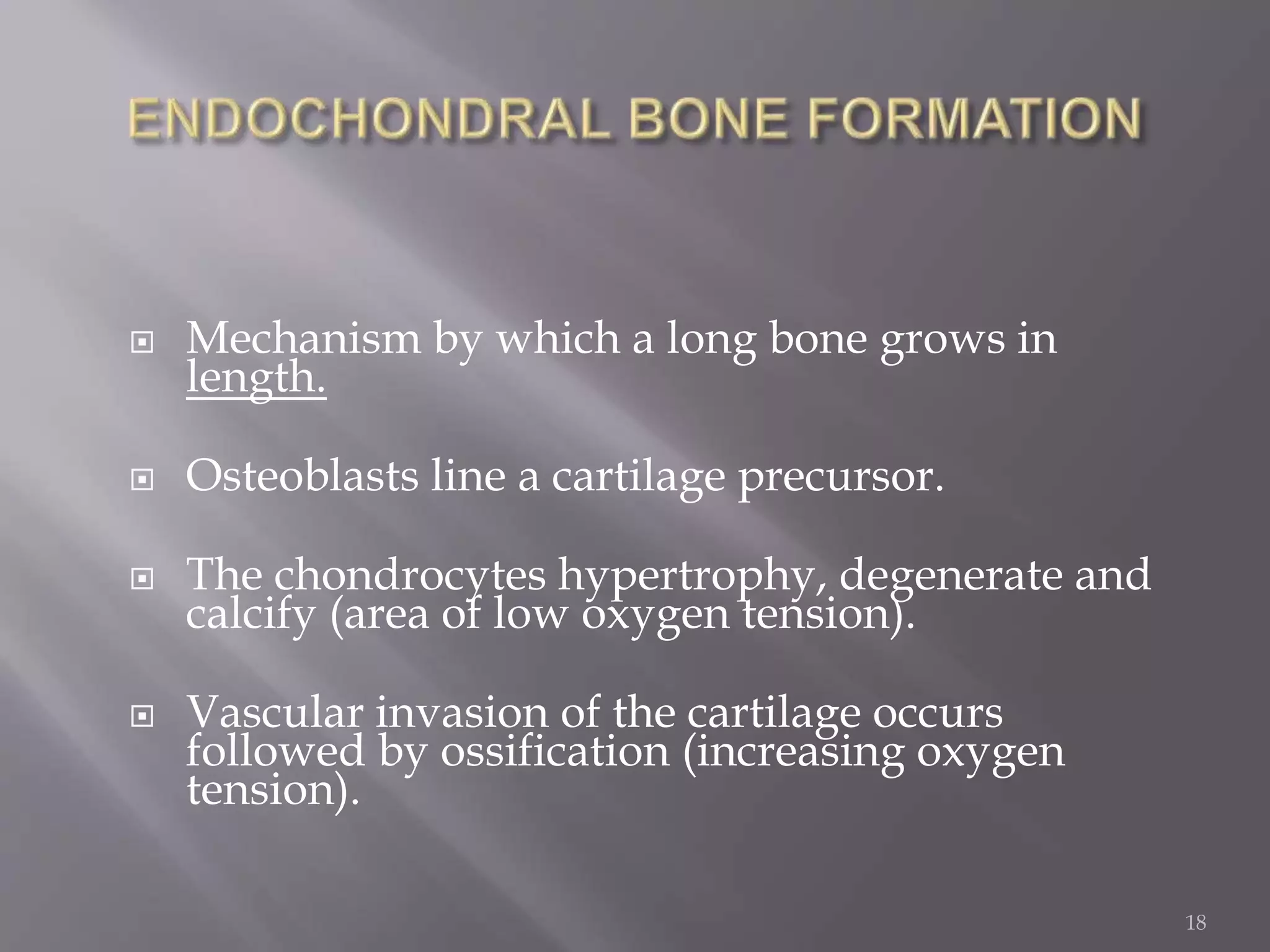 ENDOCHONDRAL BONE FORMATION

Mechanism by which a long bone grows in length.

Osteoblasts line a cartilage precursor.

The chondrocytes hypertrophy, degenerate and calcify (area of low oxygen tension).

Vascular invasion of the cartilage occurs followed by ossification (increasing oxygen tension).

18